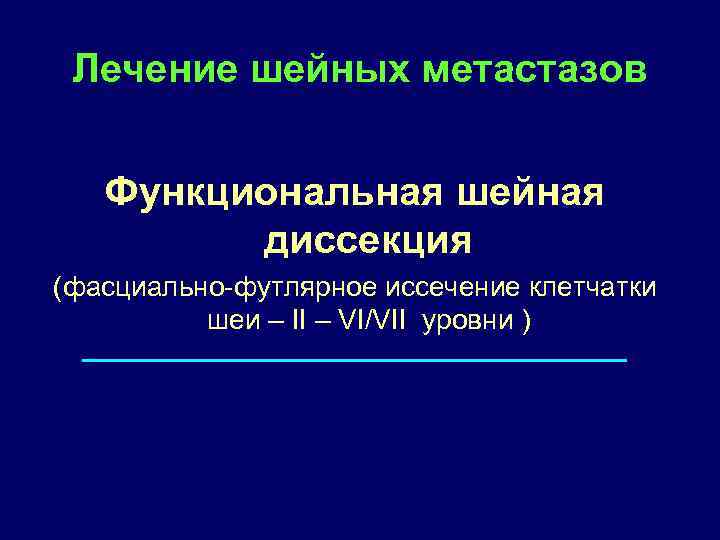 Лечение шейных метастазов

Функциональная шейная диссекция

(фасциально-футлярное иссечение клетчатки шеи – II – VI/VII уровни )